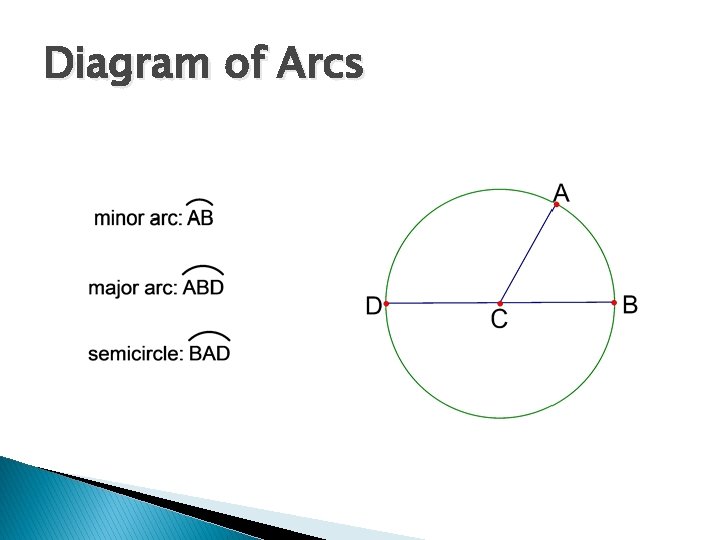 Diagram of Arcs

minor arc: $\overset{\frown}{AB}$

major arc: $\overset{\frown}{ABD}$

semicircle: $\overset{\frown}{BAD}$

A
D
C
B